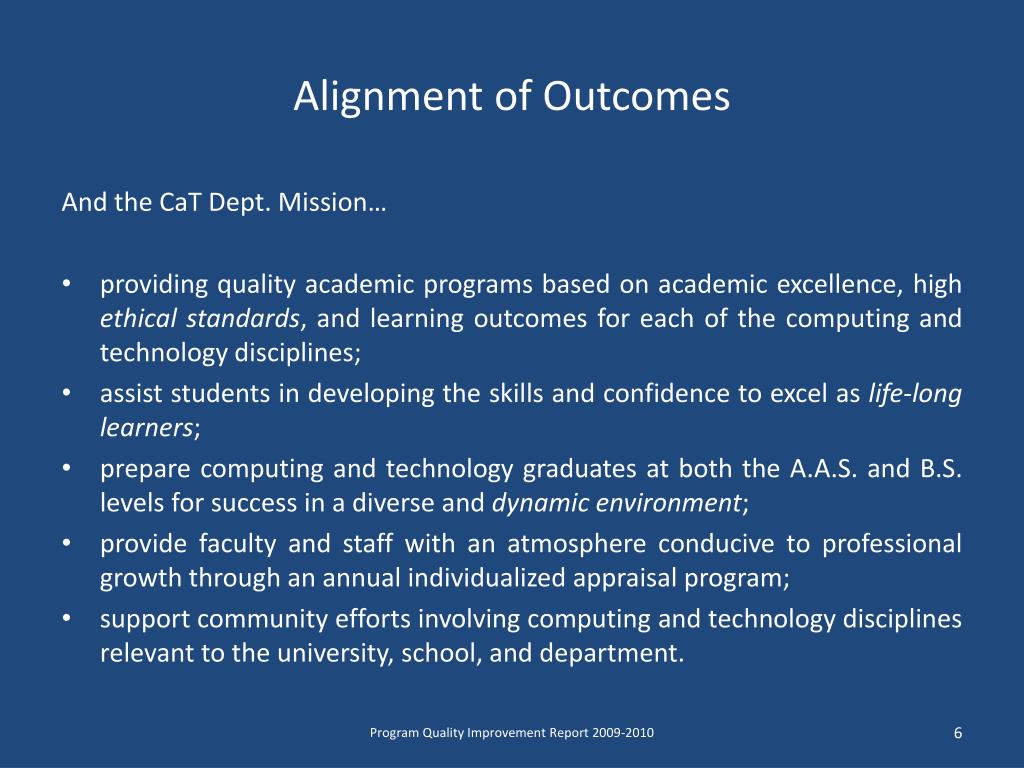 Alignment of Outcomes

And the CaT Dept. Mission…

• providing quality academic programs based on academic excellence, high ethical standards, and learning outcomes for each of the computing and technology disciplines;
• assist students in developing the skills and confidence to excel as life-long learners;
• prepare computing and technology graduates at both the A.A.S. and B.S. levels for success in a diverse and dynamic environment;
• provide faculty and staff with an atmosphere conducive to professional growth through an annual individualized appraisal program;
• support community efforts involving computing and technology disciplines relevant to the university, school, and department.

Program Quality Improvement Report 2009-2010

6